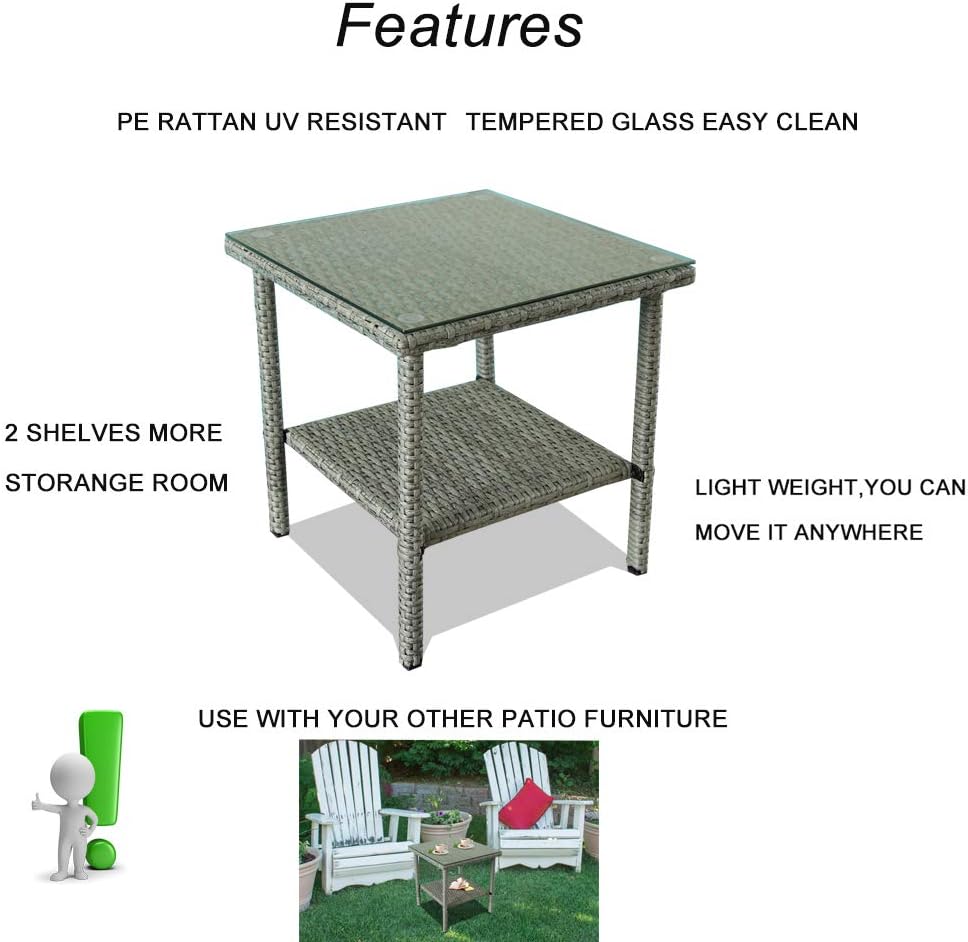 Features

PE RATTAN UV RESISTANT TEMPERED GLASS EASY CLEAN

2 SHELVES MORE STORANGE ROOM

LIGHT WEIGHT,YOU CAN MOVE IT ANYWHERE

USE WITH YOUR OTHER PATIO FURNITURE